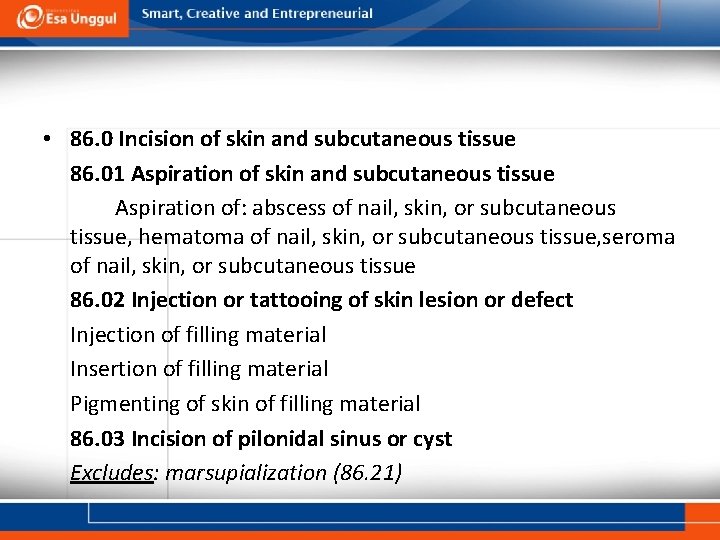 Esa Unggul

Smart, Creative and Entrepreneurial

• 86.0 Incision of skin and subcutaneous tissue

86.01 Aspiration of skin and subcutaneous tissue

Aspiration of: abscess of nail, skin, or subcutaneous tissue, hematoma of nail, skin, or subcutaneous tissue,seroma of nail, skin, or subcutaneous tissue

86.02 Injection or tattooing of skin lesion or defect

Injection of filling material

Insertion of filling material

Pigmenting of skin of filling material

86.03 Incision of pilonidal sinus or cyst

Excludes: marsupialization (86.21)